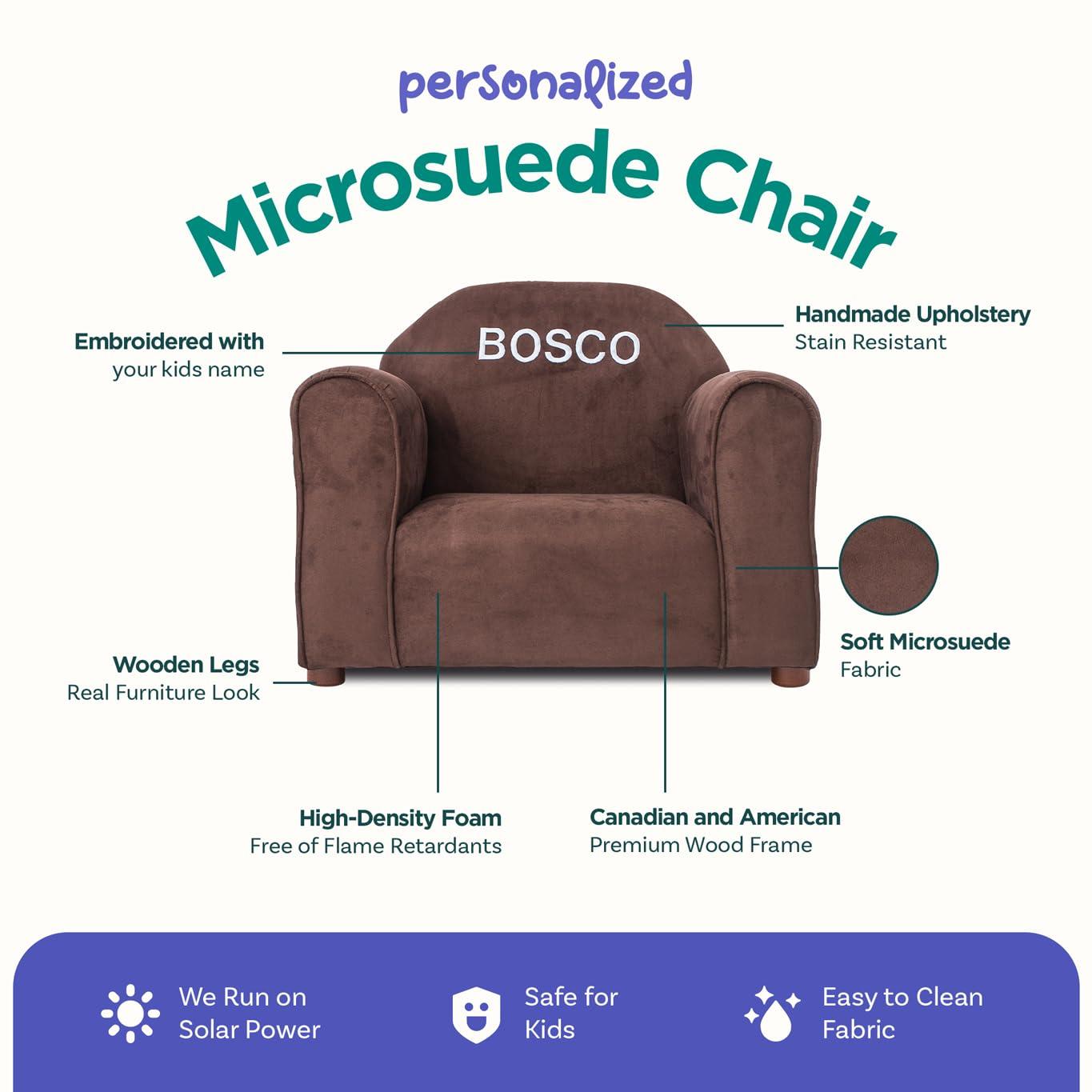 personalized

Microsuede Chair

Embroidered with
your kids name

BOSCO

Handmade Upholstery
Stain Resistant

Soft Microsuede
Fabric

Wooden Legs
Real Furniture Look

High-Density Foam
Free of Flame Retardants

Canadian and American
Premium Wood Frame

We Run on
Solar Power

Safe for
Kids

Easy to Clean
Fabric